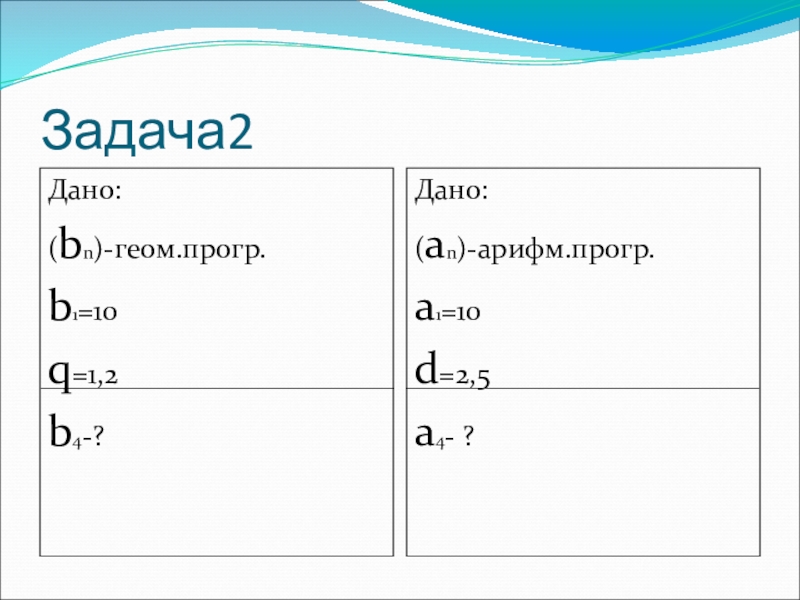 Задача2

Дано:
$(b_n)$-геом.прогр.
$b_1=10$
$q=1,2$

$b_4$-?

Дано:
$(a_n)$-арифм.прогр.
$a_1=10$
$d=2,5$

$a_4$- ?